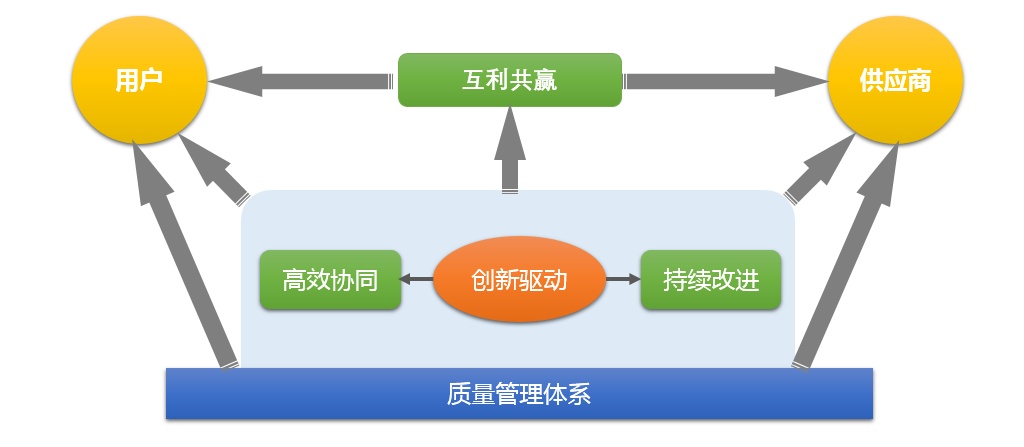 用户

互利共赢

供应商

高效协同

创新驱动

持续改进

质量管理体系